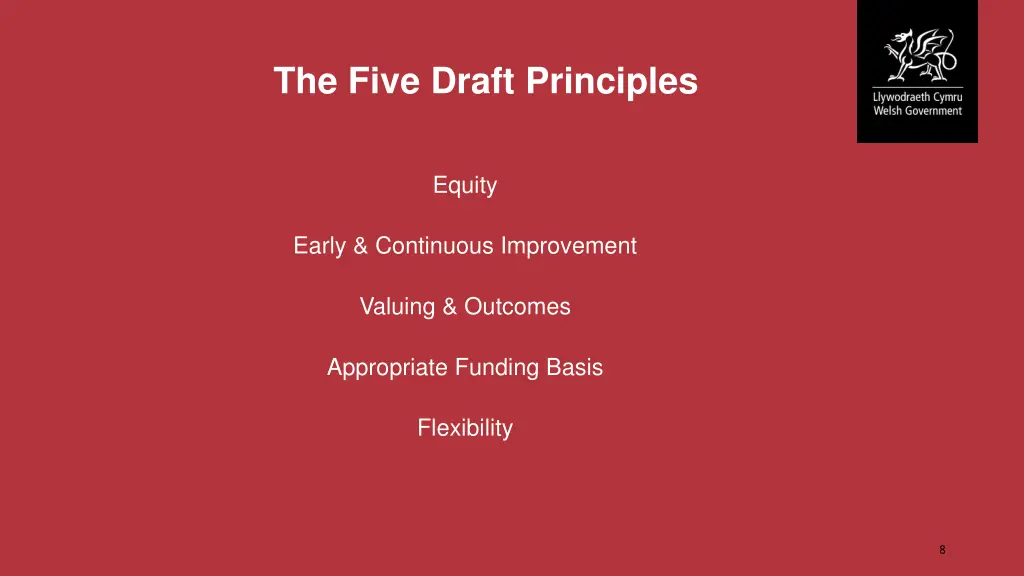 The Five Draft Principles

Llywodraeth Cymru
Welsh Government

Equity

Early & Continuous Improvement

Valuing & Outcomes

Appropriate Funding Basis

Flexibility

8